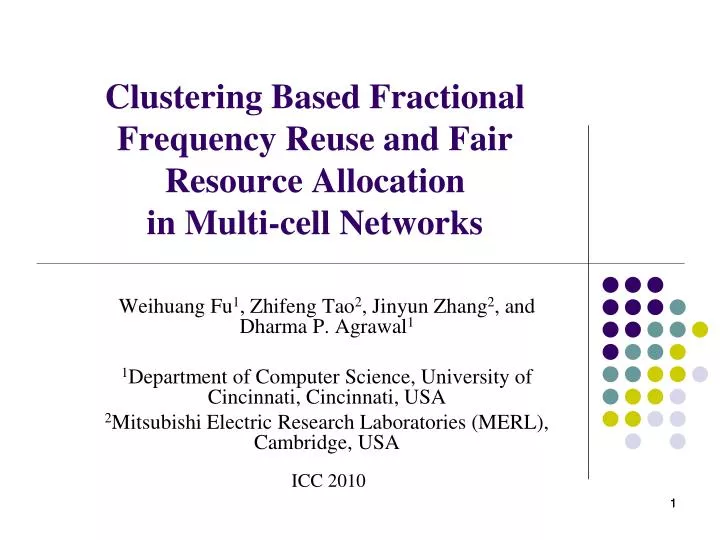 Clustering Based Fractional Frequency Reuse and Fair Resource Allocation in Multi-cell Networks

Weihuang Fu$^1$, Zhifeng Tao$^2$, Jinyun Zhang$^2$, and Dharma P. Agrawal$^1$

$^1$Department of Computer Science, University of Cincinnati, Cincinnati, USA

$^2$Mitsubishi Electric Research Laboratories (MERL), Cambridge, USA

ICC 2010

1